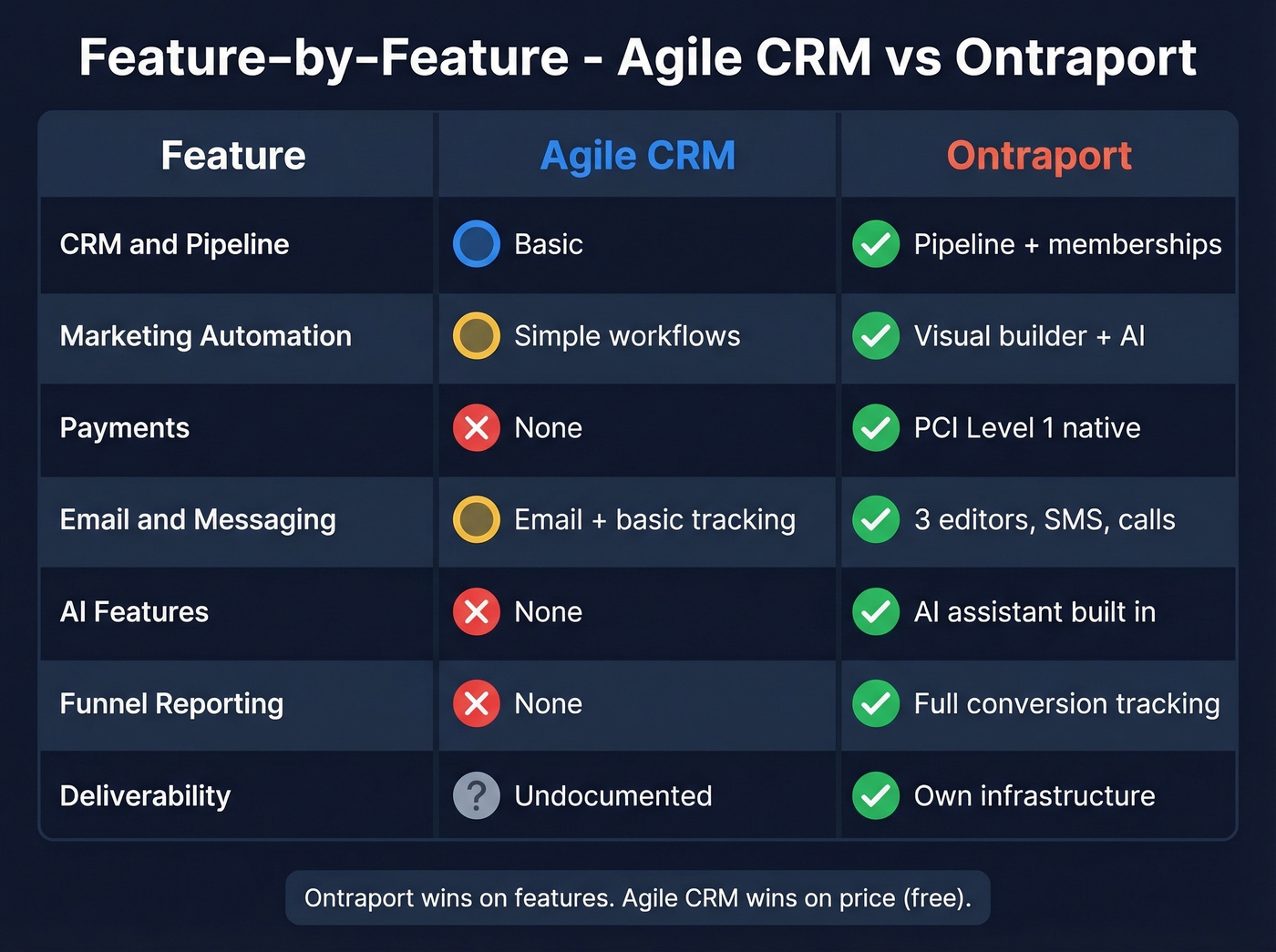 Feature-by-Feature - Agile CRM vs Ontraport

| Feature | Agile CRM | Ontraport |
|---|---|---|
| CRM and Pipeline | Basic | Pipeline + memberships |
| Marketing Automation | Simple workflows | Visual builder + AI |
| Payments | None | PCI Level 1 native |
| Email and Messaging | Email + basic tracking | 3 editors, SMS, calls |
| AI Features | None | AI assistant built in |
| Funnel Reporting | None | Full conversion tracking |
| Deliverability | ? Undocumented | Own infrastructure |

Ontraport wins on features. Agile CRM wins on price (free).